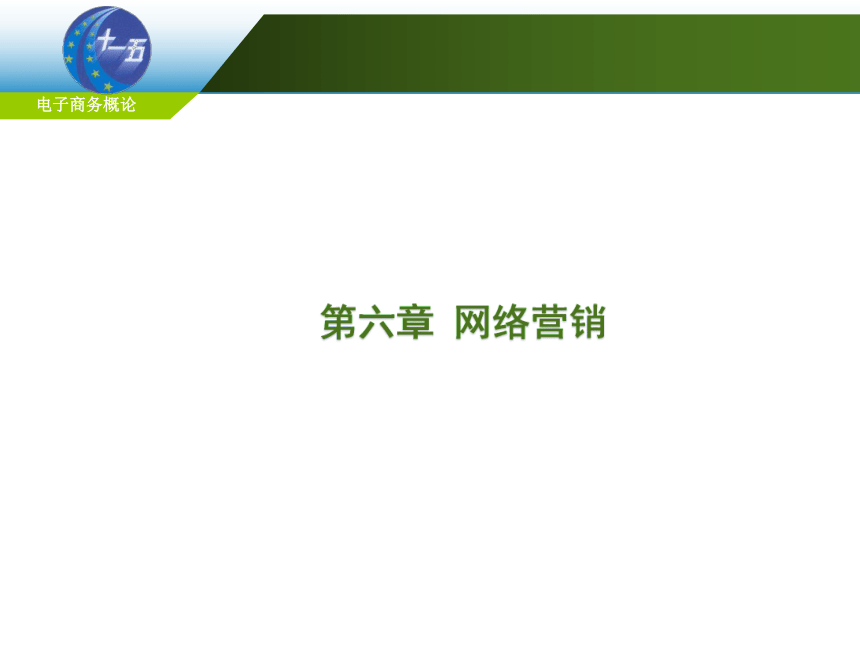 十一五

电子商务概论

第六章 网络营销